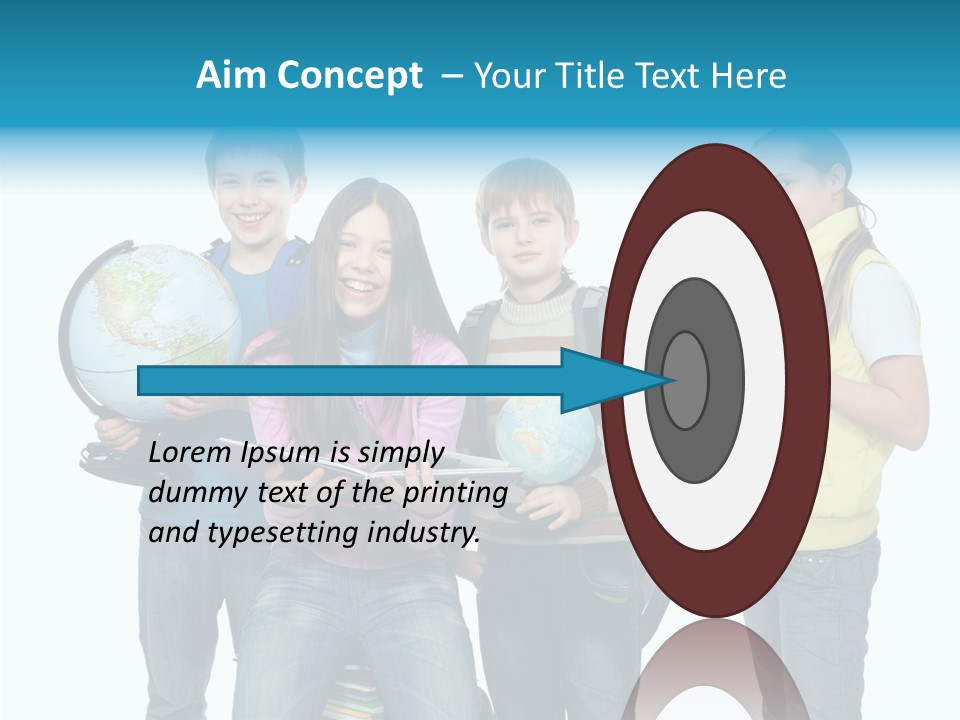 Aim Concept – Your Title Text Here

Lorem Ipsum is simply dummy text of the printing and typesetting industry.